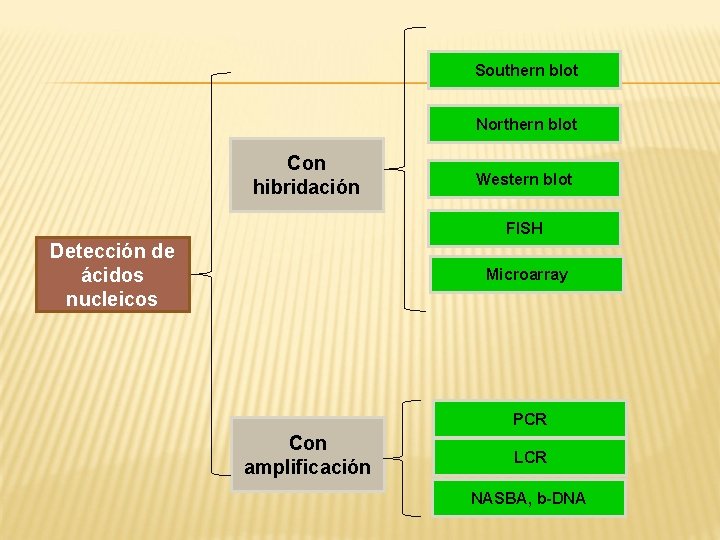 Detección de ácidos nucleicos

Con hibridación

Southern blot

Northern blot

Western blot

FISH

Microarray

Con amplificación

PCR

LCR

NASBA, b-DNA